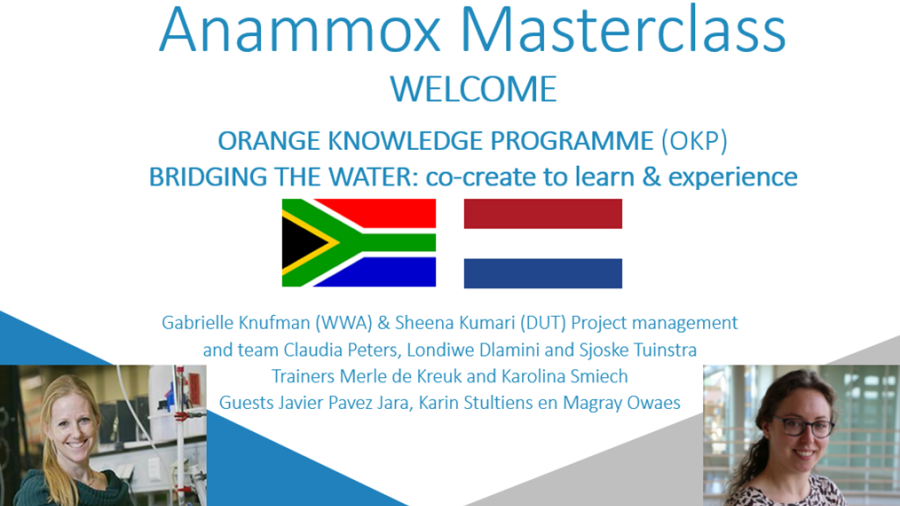 Anammox Masterclass
WELCOME

ORANGE KNOWLEDGE PROGRAMME (OKP)
BRIDGING THE WATER: co-create to learn & experience

Gabrielle Knufman (WWA) & Sheena Kumari (DUT) Project management
and team Claudia Peters, Londiwe Dlamini and Sjoske Tuinstra
Trainers Merle de Kreuk and Karolina Smiech
Guests Javier Pavez Jara, Karin Stultiens en Magray Owaes